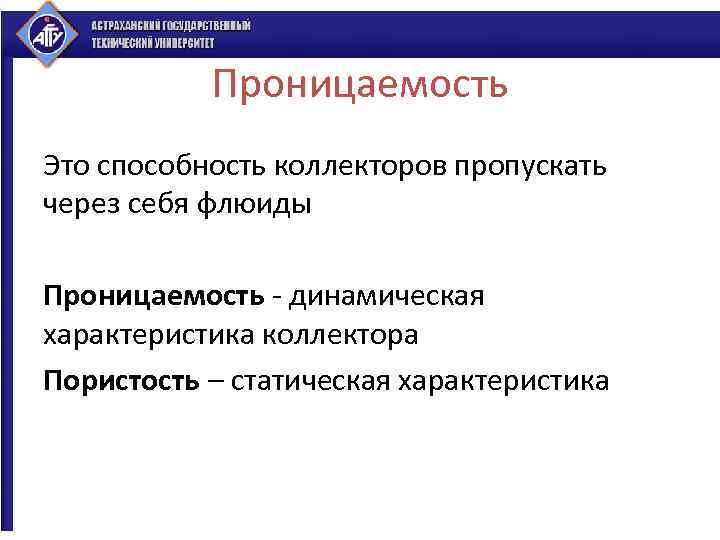 АГТУ

АСТРАХАНСКИЙ ГОСУДАРСТВЕННЫЙ ТЕХНИЧЕСКИЙ УНИВЕРСИТЕТ

Проницаемость

Это способность коллекторов пропускать через себя флюиды

Проницаемость - динамическая характеристика коллектора

Пористость – статическая характеристика